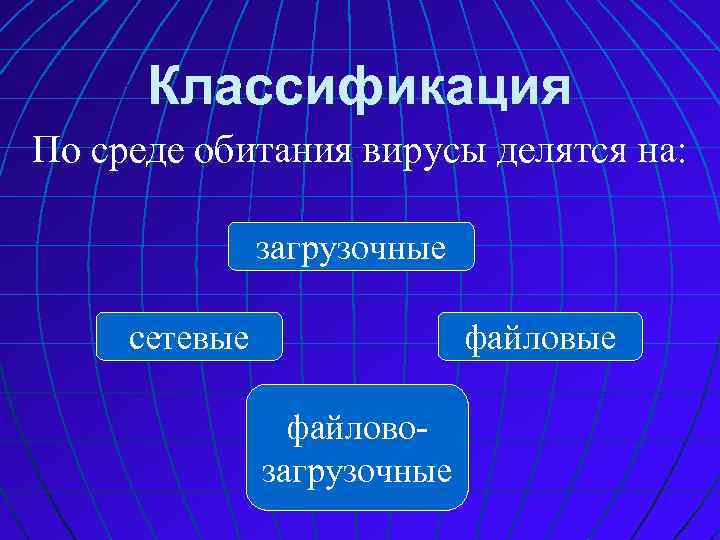 Классификация

По среде обитания вирусы делятся на:

загрузочные

сетевые

файловые

файлово-загрузочные